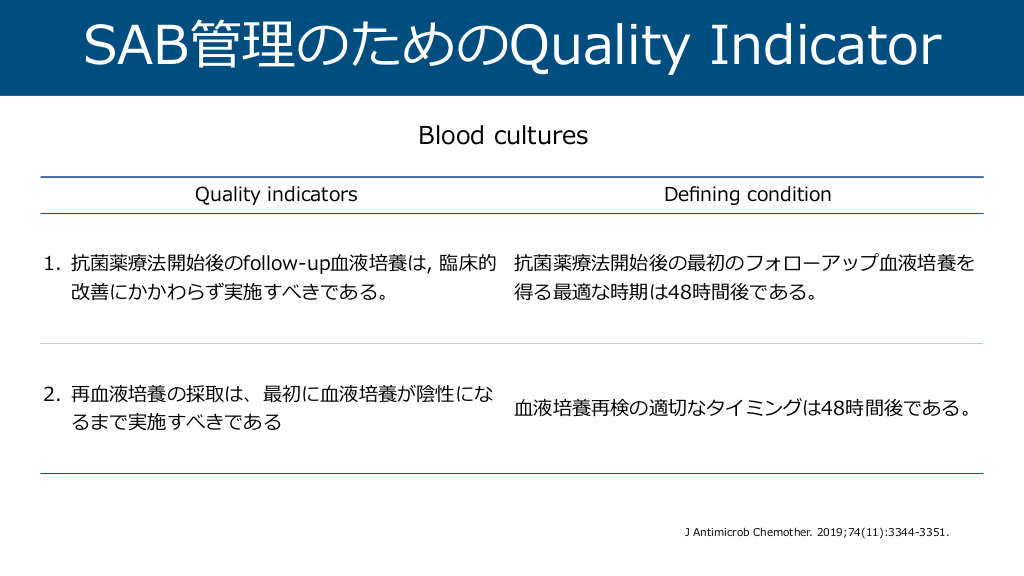 SAB管理のためのQuality Indicator

Blood cultures

| Quality indicators | Defining condition |
|---|---|
| 1. 抗菌薬療法開始後のfollow-up血液培養は, 臨床的改善にかかわらず実施すべきである。 | 抗菌薬療法開始後の最初のフォローアップ血液培養を得る最適な時期は48時間後である。 |
| 2. 再血液培養の採取は、最初に血液培養が陰性になるまで実施すべきである | 血液培養再検の適切なタイミングは48時間後である。 |

J Antimicrob Chemother. 2019;74(11):3344-3351.